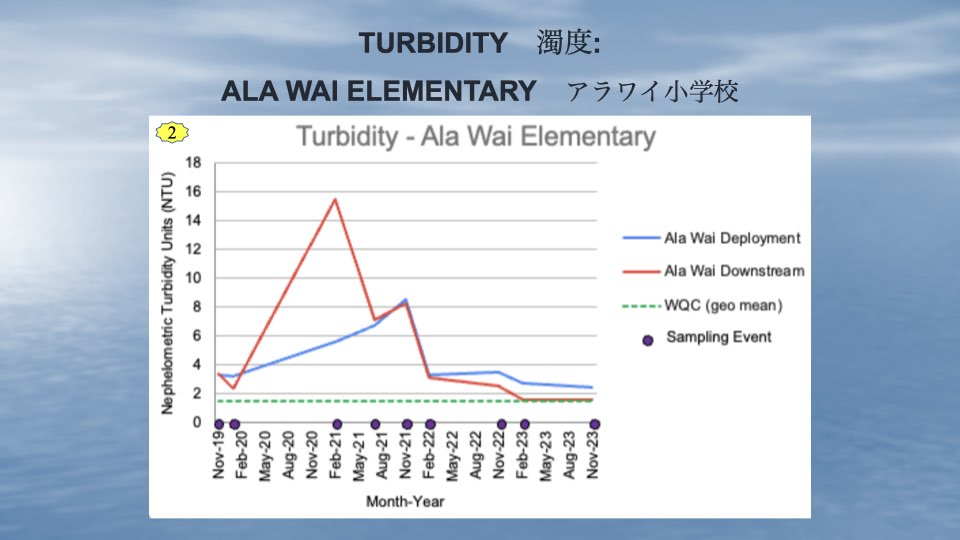 TURBIDITY 濁度:

ALA WAI ELEMENTARY アラワイ小学校

2

Turbidity - Ala Wai Elementary

Nephelometric Turbidity Units (NTU)

18
16
14
12
10
8
6
4
2
0

Nov-19
Feb-20
May-20
Aug-20
Nov-20
Feb-21
May-21
Aug-21
Nov-21
Feb-22
May-22
Aug-22
Nov-22
Feb-23
May-23
Aug-23
Nov-23

Month-Year

Ala Wai Deployment
Ala Wai Downstream
WQC (geo mean)
Sampling Event